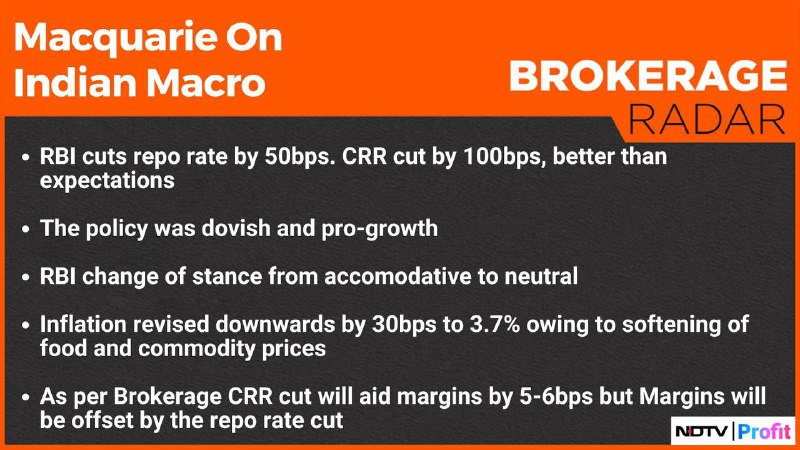 Macquarie On Indian Macro

BROKERAGE RADAR

• RBI cuts repo rate by 50bps. CRR cut by 100bps, better than expectations

• The policy was dovish and pro-growth

• RBI change of stance from accomodative to neutral

• Inflation revised downwards by 30bps to 3.7% owing to softening of food and commodity prices

• As per Brokerage CRR cut will aid margins by 5-6bps but Margins will be offset by the repo rate cut

NDTV | Profit